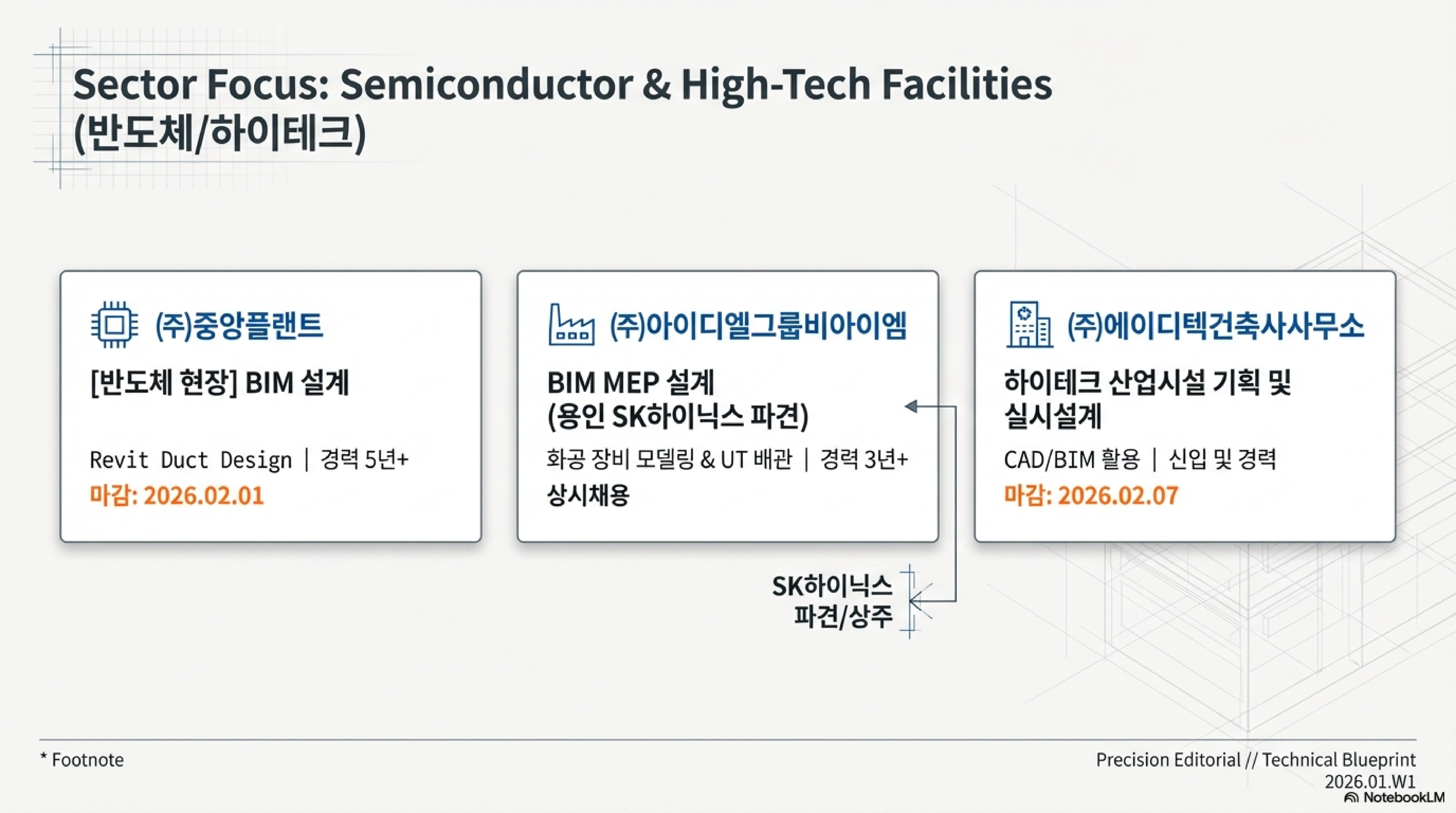 Sector Focus: Semiconductor & High-Tech Facilities (반도체/하이테크)

(주)중앙플랜트

[반도체 현장] BIM 설계

Revit Duct Design | 경력 5년+

마감: 2026.02.01

(주)아이디엘그룹비아이엠

BIM MEP 설계 (용인 SK하이닉스 파견)

화공 장비 모델링 & UT 배관 | 경력 3년+

상시채용

(주)에이디텍건축사사무소

하이테크 산업시설 기획 및 실시설계

CAD/BIM 활용 | 신입 및 경력

마감: 2026.02.07

SK하이닉스 파견/상주

* Footnote

Precision Editorial // Technical Blueprint
2026.01.W1

NotebookLM